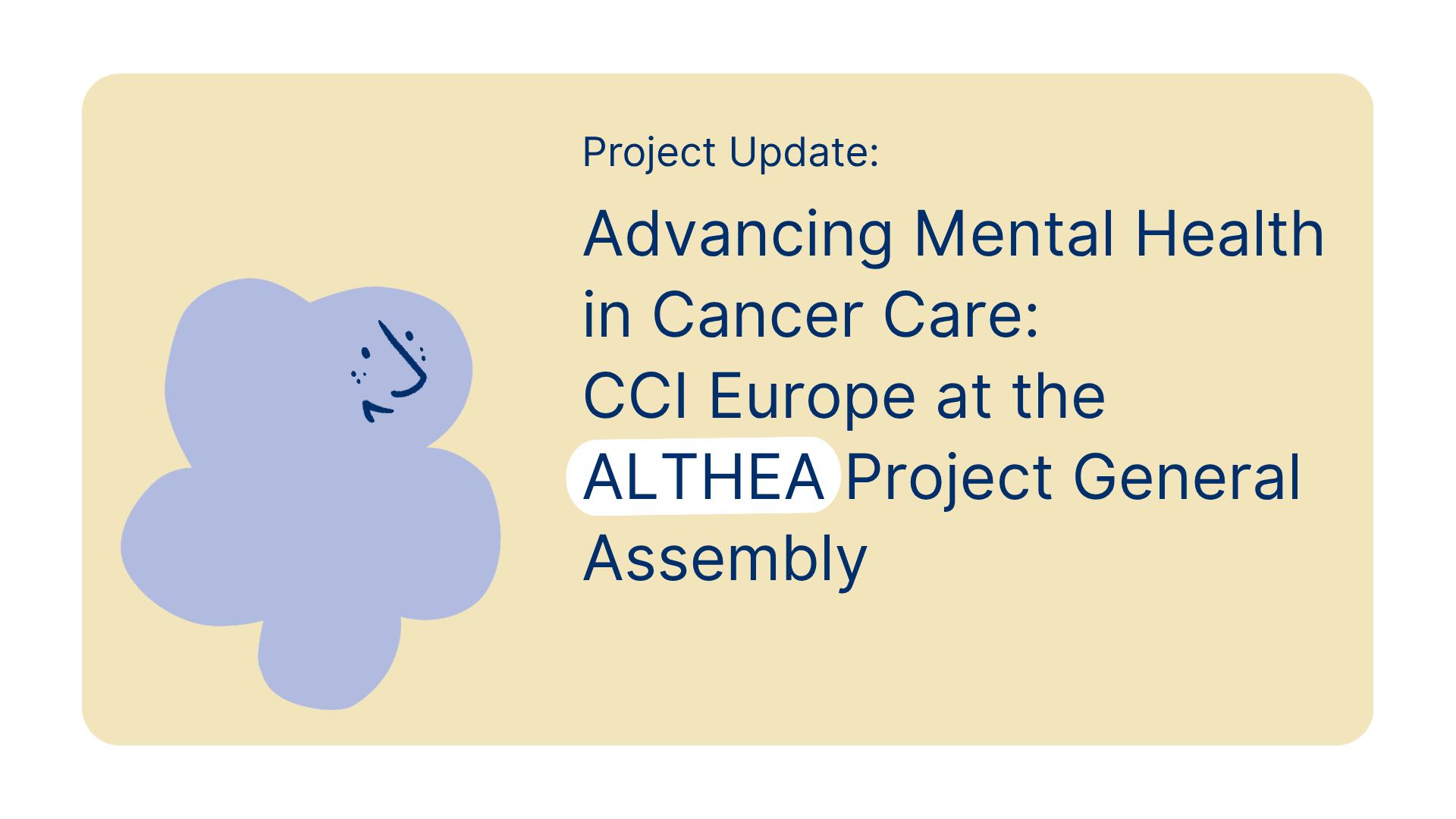 Project Update:

Advancing Mental Health in Cancer Care: CCI Europe at the ALTHEA Project General Assembly